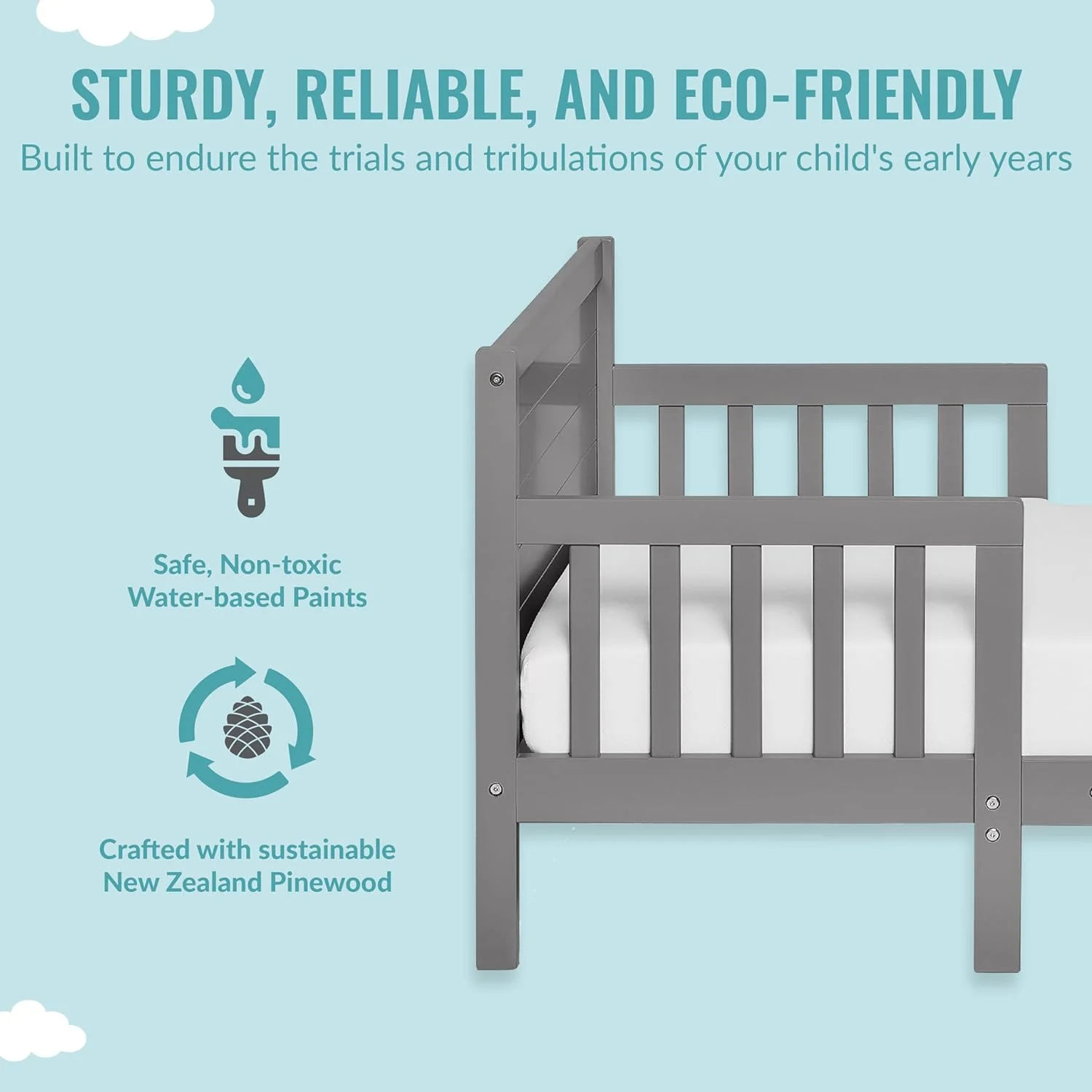 STURDY, RELIABLE, AND ECO-FRIENDLY
Built to endure the trials and tribulations of your child's early years

Safe, Non-toxic
Water-based Paints

Crafted with sustainable
New Zealand Pinewood